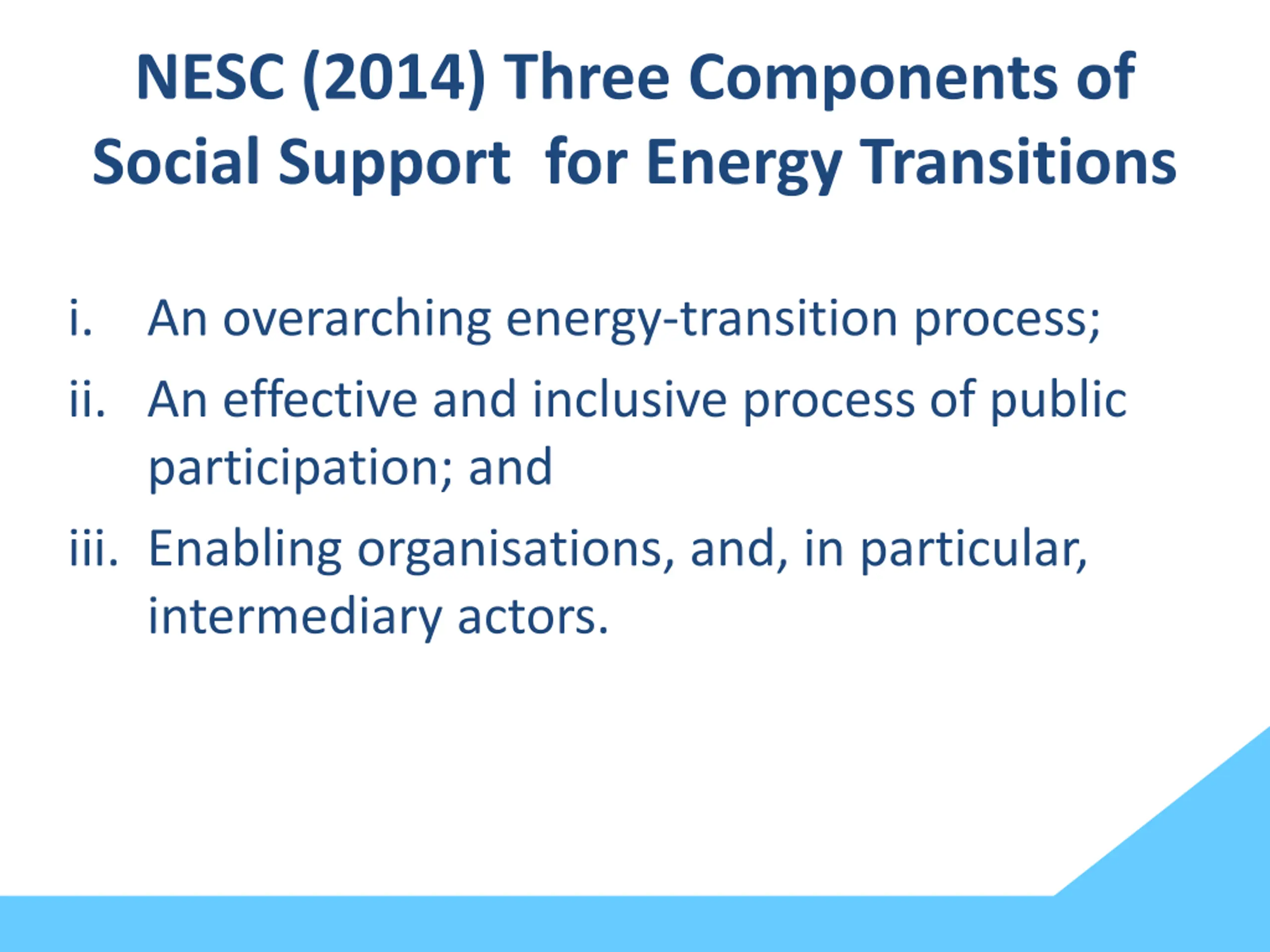 NESC (2014) Three Components of Social Support for Energy Transitions

i. An overarching energy-transition process;

ii. An effective and inclusive process of public participation; and

iii. Enabling organisations, and, in particular, intermediary actors.